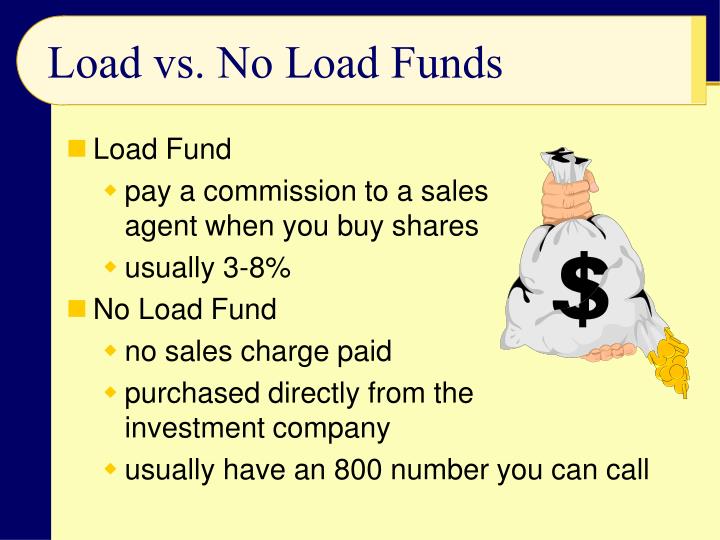 Load vs. No Load Funds

Load Fund

pay a commission to a sales agent when you buy shares

usually 3-8%

No Load Fund

no sales charge paid

purchased directly from the investment company

usually have an 800 number you can call

$